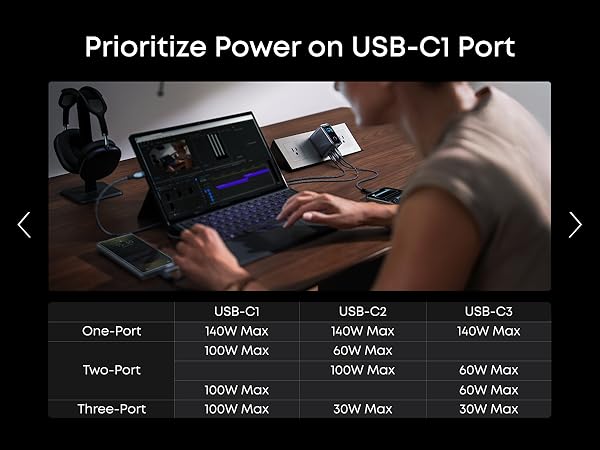 Prioritize Power on USB-C1 Port

| | USB-C1 | USB-C2 | USB-C3 |
|---|---|---|---|
| One-Port | 140W Max | 140W Max | 140W Max |
| Two-Port | 100W Max | 60W Max | |
| | | 100W Max | 60W Max |
| | 100W Max | | 60W Max |
| Three-Port | 100W Max | 30W Max | 30W Max |